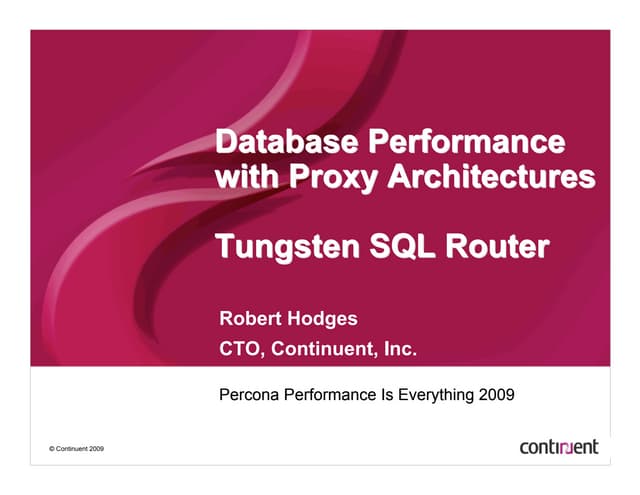 Database Performance with Proxy Architectures

Tungsten SQL Router

Robert Hodges
CTO, Continuent, Inc.

Percona Performance Is Everything 2009

© Continuent 2009

continuent